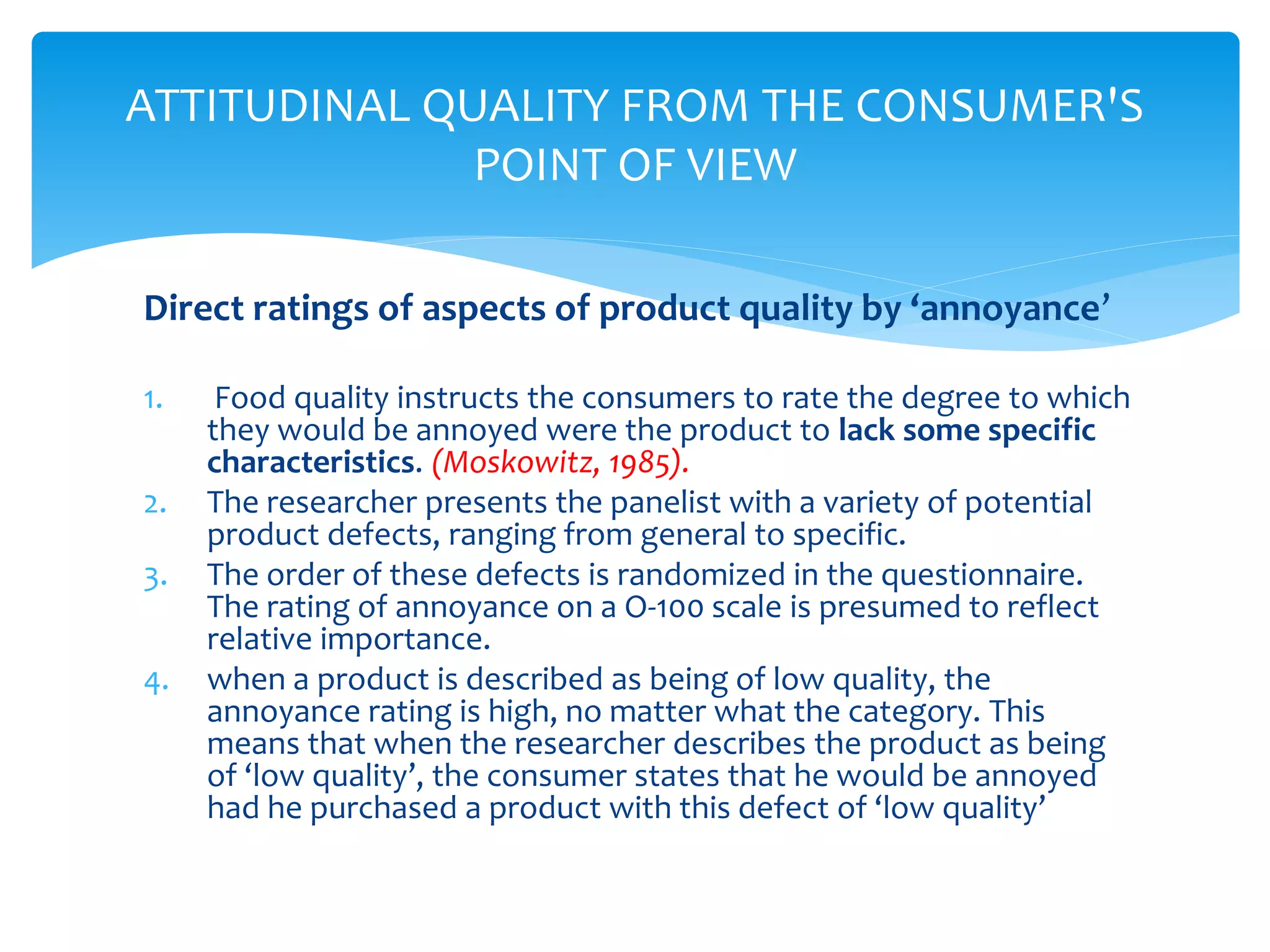 ATTITUDINAL QUALITY FROM THE CONSUMER'S POINT OF VIEW

Direct ratings of aspects of product quality by ‘annoyance’

1. Food quality instructs the consumers to rate the degree to which they would be annoyed were the product to lack some specific characteristics. (Moskowitz, 1985).
2. The researcher presents the panelist with a variety of potential product defects, ranging from general to specific.
3. The order of these defects is randomized in the questionnaire. The rating of annoyance on a O-100 scale is presumed to reflect relative importance.
4. when a product is described as being of low quality, the annoyance rating is high, no matter what the category. This means that when the researcher describes the product as being of ‘low quality’, the consumer states that he would be annoyed had he purchased a product with this defect of ‘low quality’